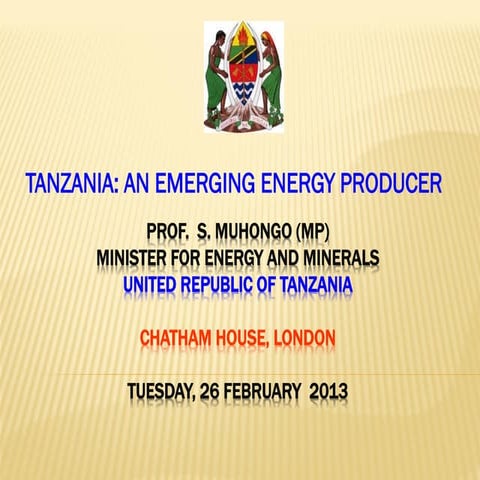 TANZANIA: AN EMERGING ENERGY PRODUCER

PROF. S. MUHONGO (MP)
MINISTER FOR ENERGY AND MINERALS
UNITED REPUBLIC OF TANZANIA

CHATHAM HOUSE, LONDON

TUESDAY, 26 FEBRUARY 2013